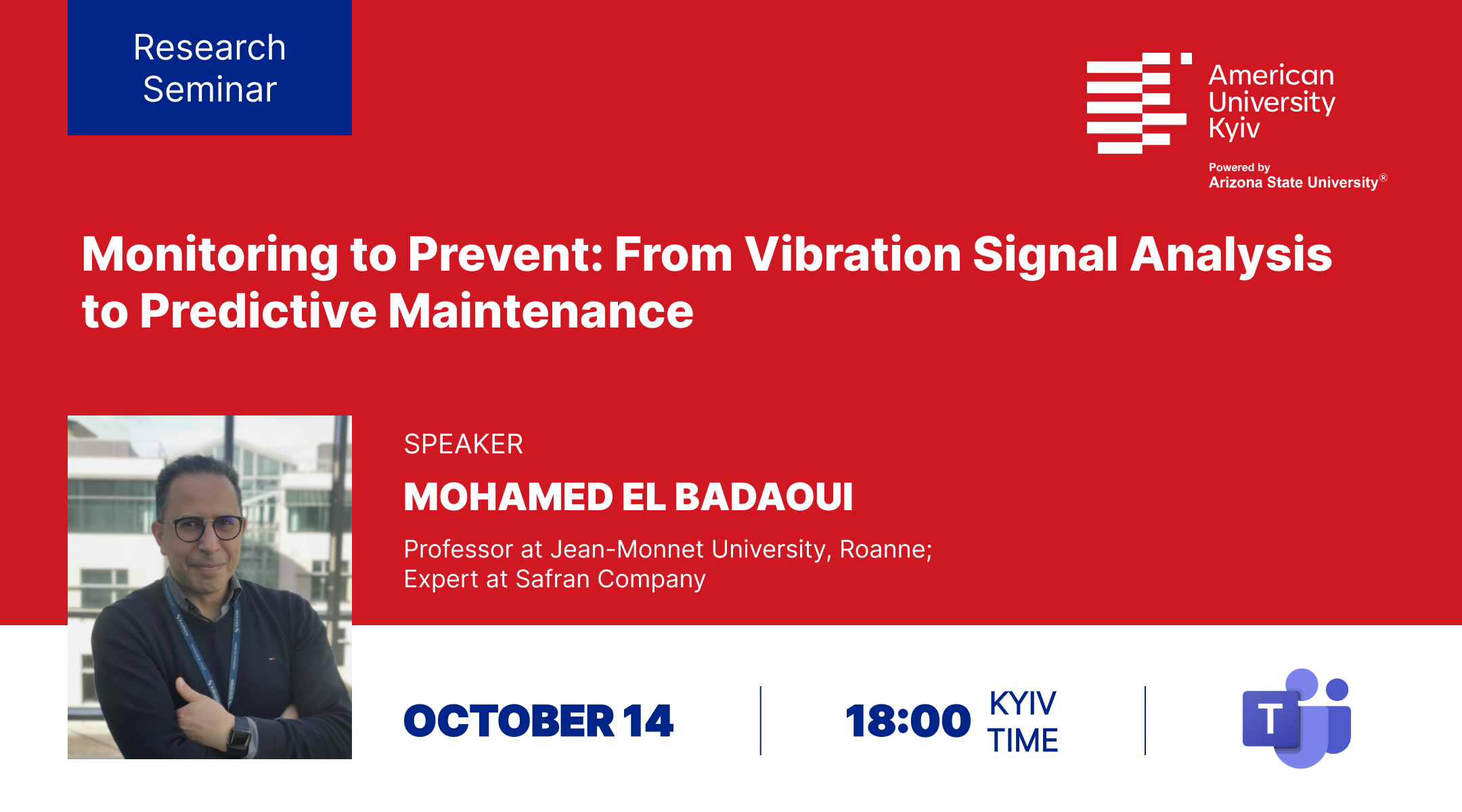 Research Seminar

American University Kyiv

Powered by Arizona State University®

Monitoring to Prevent: From Vibration Signal Analysis to Predictive Maintenance

SPEAKER

MOHAMED EL BADAOUI

Professor at Jean-Monnet University, Roanne; Expert at Safran Company

OCTOBER 14

18:00 KYIV TIME

T